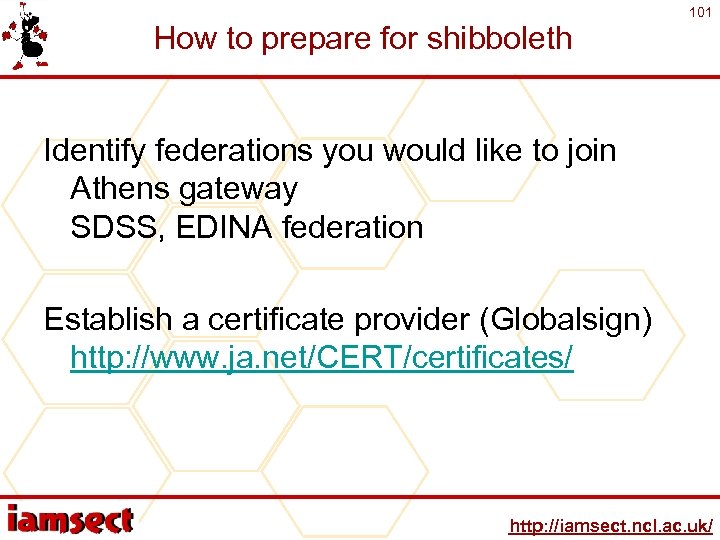 101

How to prepare for shibboleth

Identify federations you would like to join
Athens gateway
SDSS, EDINA federation

Establish a certificate provider (Globalsign)
http://www.ja.net/CERT/certificates/

iamsect

http://iamsect.ncl.ac.uk/